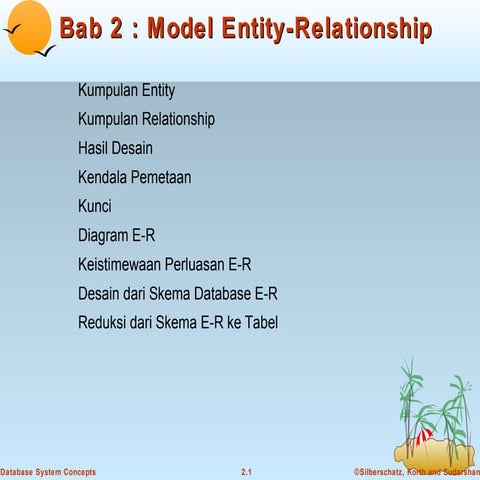 Bab 2 : Model Entity-Relationship

Kumpulan Entity

Kumpulan Relationship

Hasil Desain

Kendala Pemetaan

Kunci

Diagram E-R

Keistimewaan Perluasan E-R

Desain dari Skema Database E-R

Reduksi dari Skema E-R ke Tabel

Database System Concepts

2.1

©Silberschatz, Korth and Sudarshan